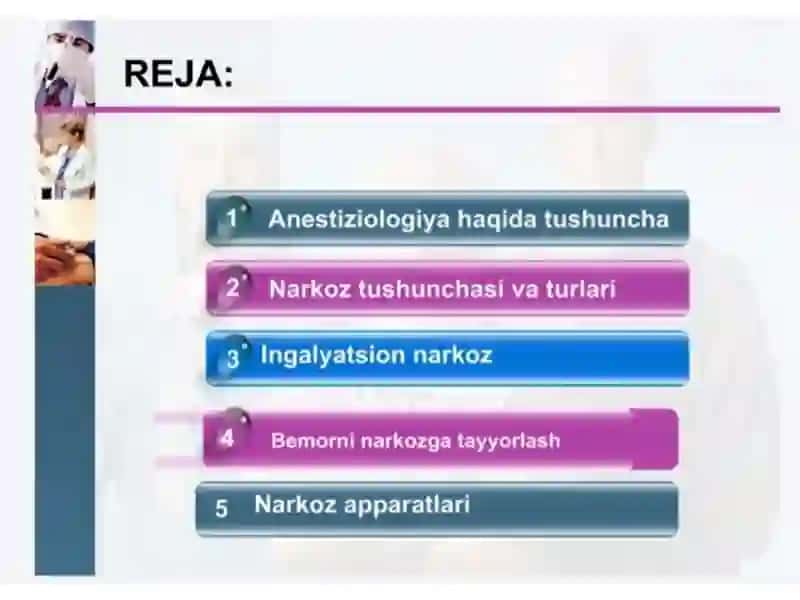 REJA:

1 Anestiziologiya haqida tushuncha

2 Narkoz tushunchasi va turlari

3 Ingalyatsion narkoz

4 Bemorni narkozga tayyorlash

5 Narkoz apparatlari